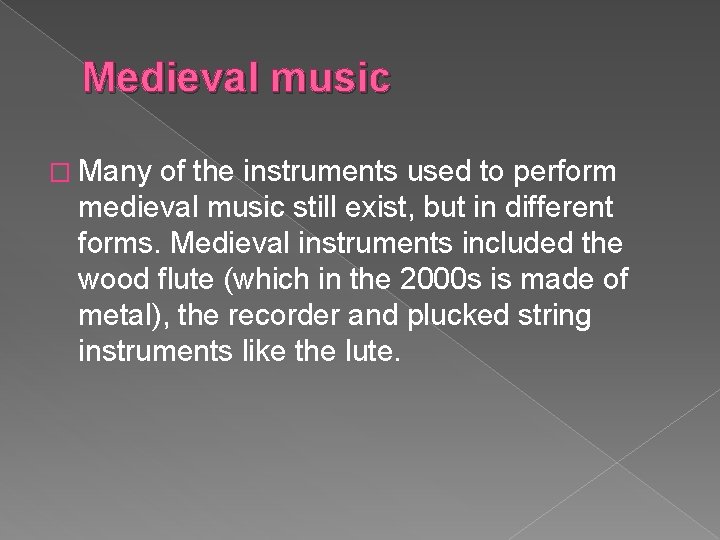 Medieval music

Many of the instruments used to perform medieval music still exist, but in different forms. Medieval instruments included the wood flute (which in the 2000s is made of metal), the recorder and plucked string instruments like the lute.